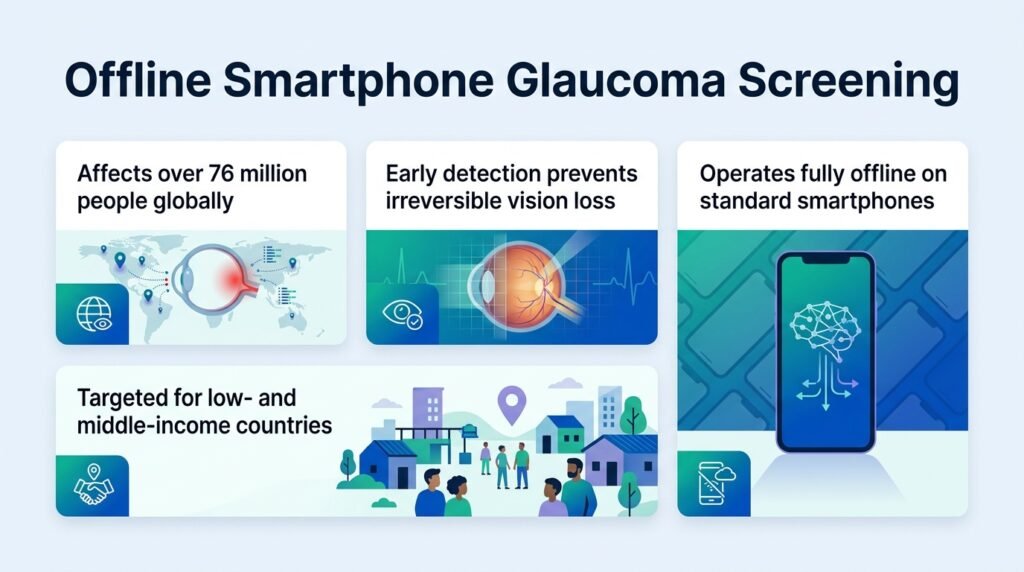 Offline Smartphone Glaucoma Screening

Affects over 76 million people globally

Early detection prevents irreversible vision loss

Operates fully offline on standard smartphones

Targeted for low- and middle-income countries